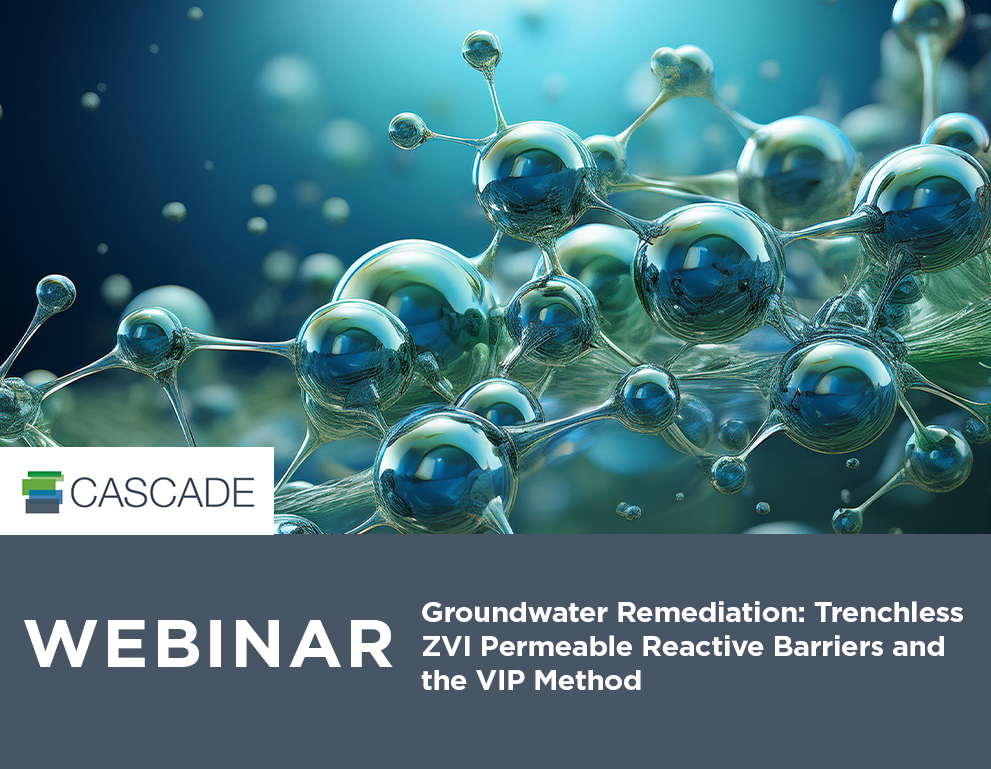 CASCADE

WEBINAR

Groundwater Remediation: Trenchless ZVI Permeable Reactive Barriers and the VIP Method